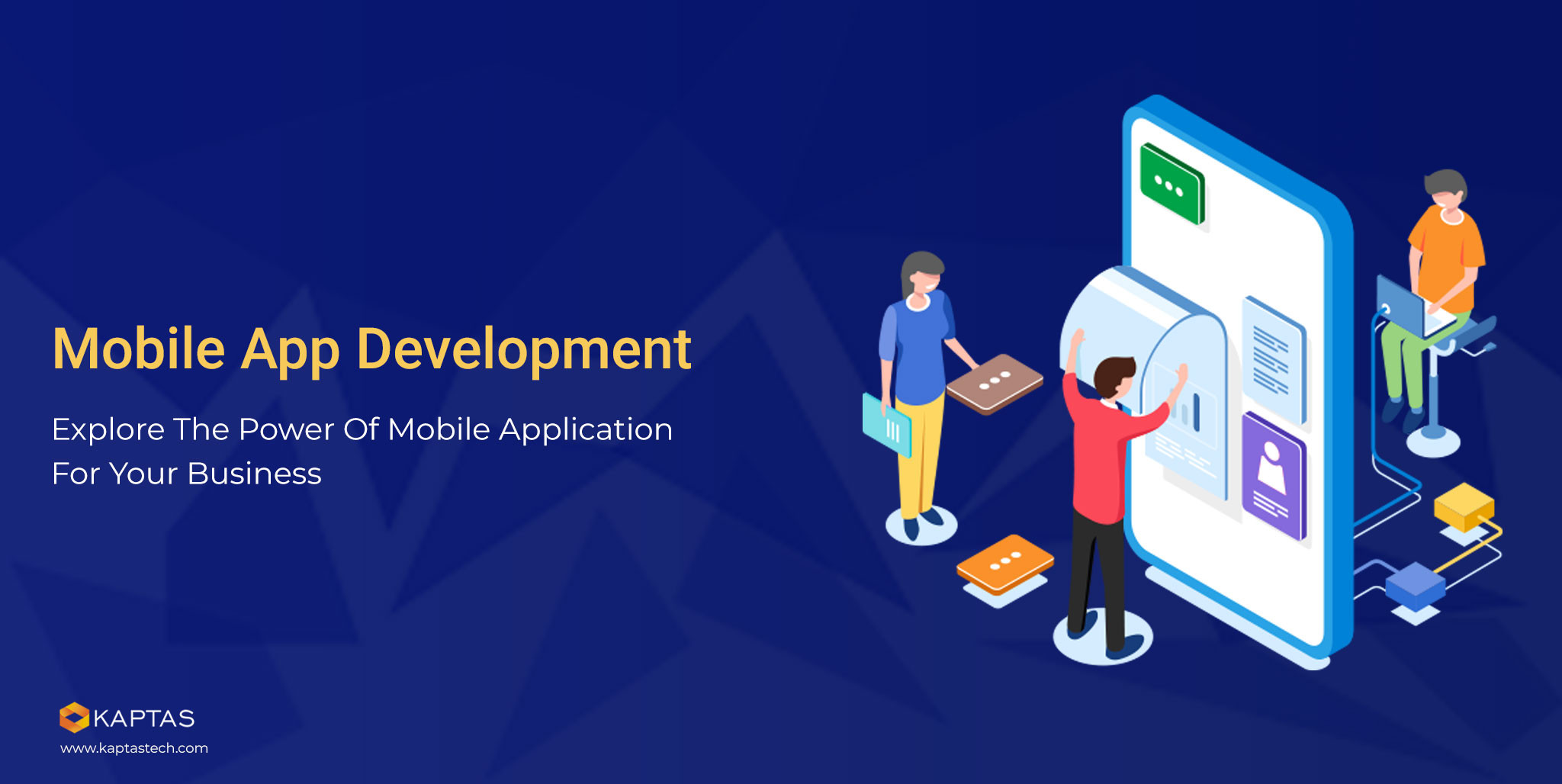 Mobile App Development

Explore The Power Of Mobile Application For Your Business

KAPTAS
www.kaptastech.com